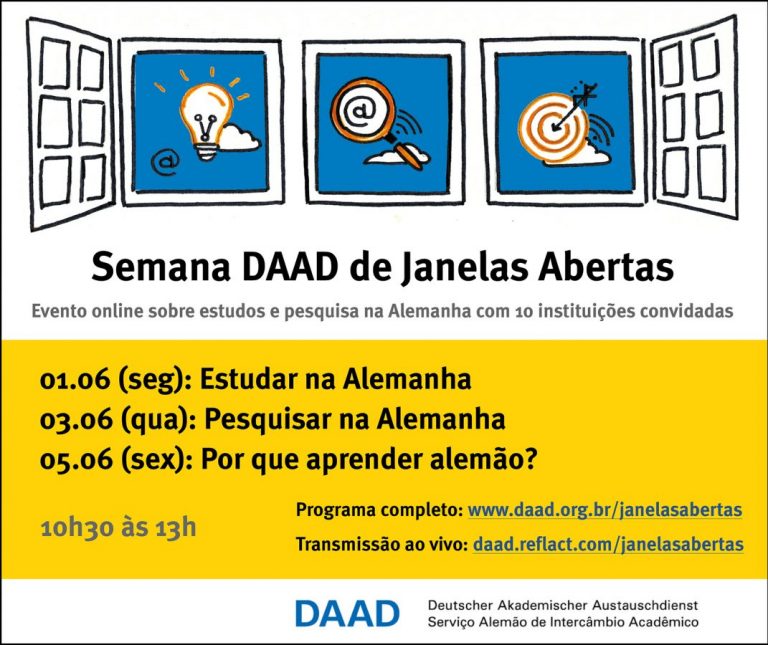 Semana DAAD de Janelas Abertas

Evento online sobre estudos e pesquisa na Alemanha com 10 instituições convidadas

01.06 (seg): Estudar na Alemanha
03.06 (qua): Pesquisar na Alemanha
05.06 (sex): Por que aprender alemão?

10h30 às 13h

Programa completo: www.daad.org.br/janelasabertas
Transmissão ao vivo: daad.reflact.com/janelasabertas

DAAD
Deutscher Akademischer Austauschdienst
Serviço Alemão de Intercâmbio Acadêmico